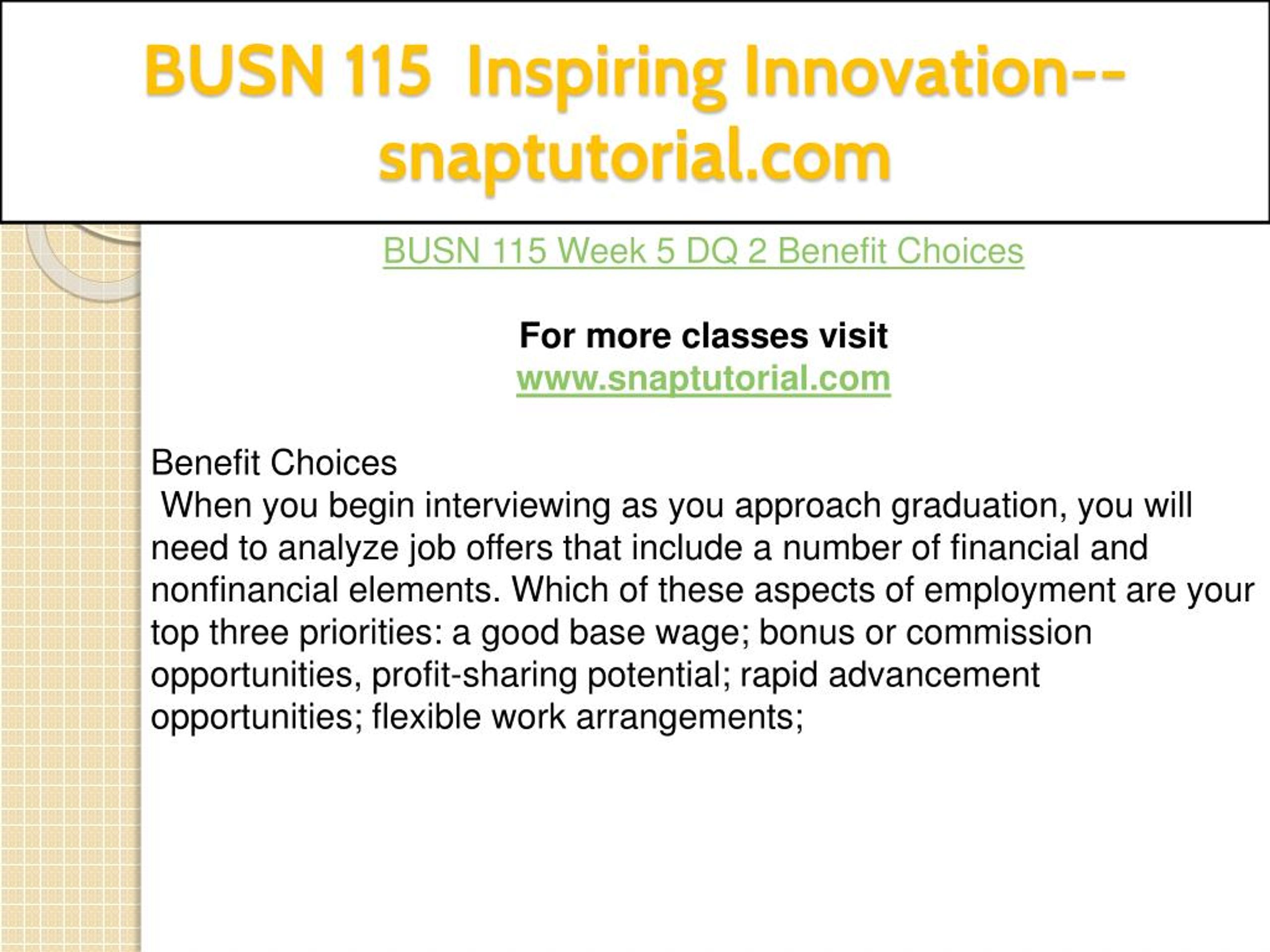 BUSN 115 Inspiring Innovation--snaptutorial.com

BUSN 115 Week 5 DQ 2 Benefit Choices

For more classes visit
www.snaptutorial.com

Benefit Choices
When you begin interviewing as you approach graduation, you will need to analyze job offers that include a number of financial and nonfinancial elements. Which of these aspects of employment are your top three priorities: a good base wage; bonus or commission opportunities, profit-sharing potential; rapid advancement opportunities; flexible work arrangements;